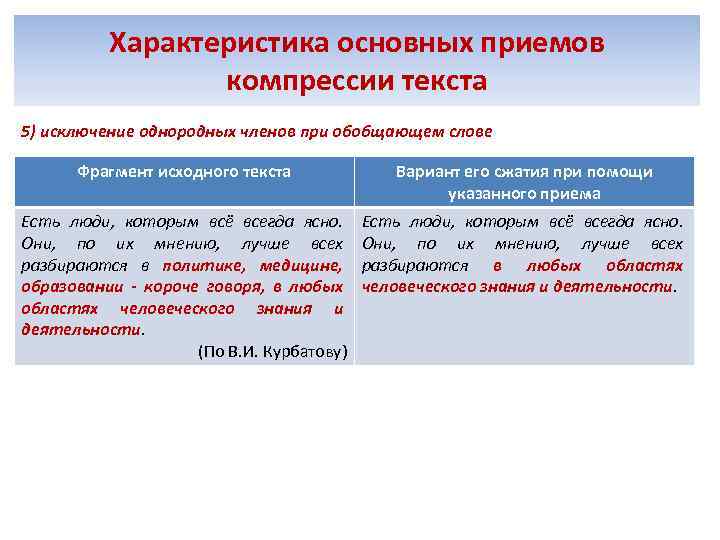 Характеристика основных приемов компрессии текста

5) исключение однородных членов при обобщающем слове

| Фрагмент исходного текста | Вариант его сжатия при помощи указанного приема |
|---|---|
| Есть люди, которым всё всегда ясно. Они, по их мнению, лучше всех разбираются в политике, медицине, образовании - короче говоря, в любых областях человеческого знания и деятельности. (По В.И. Курбатову) | Есть люди, которым всё всегда ясно. Они, по их мнению, лучше всех разбираются в любых областях человеческого знания и деятельности. |